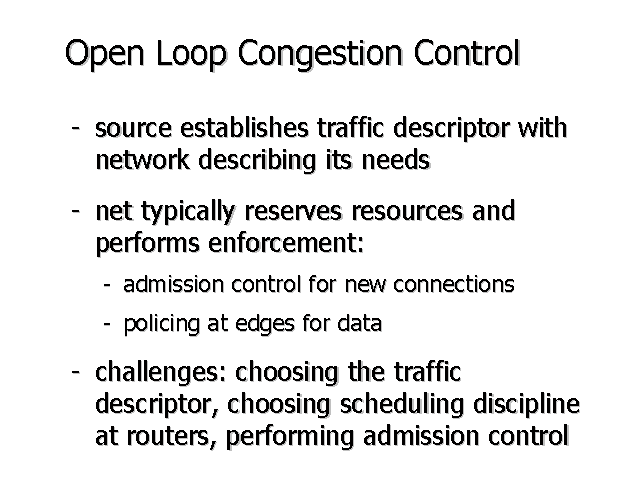 Open Loop Congestion Control

- source establishes traffic descriptor with network describing its needs

- net typically reserves resources and performs enforcement:

- admission control for new connections

- policing at edges for data

- challenges: choosing the traffic descriptor, choosing scheduling discipline at routers, performing admission control